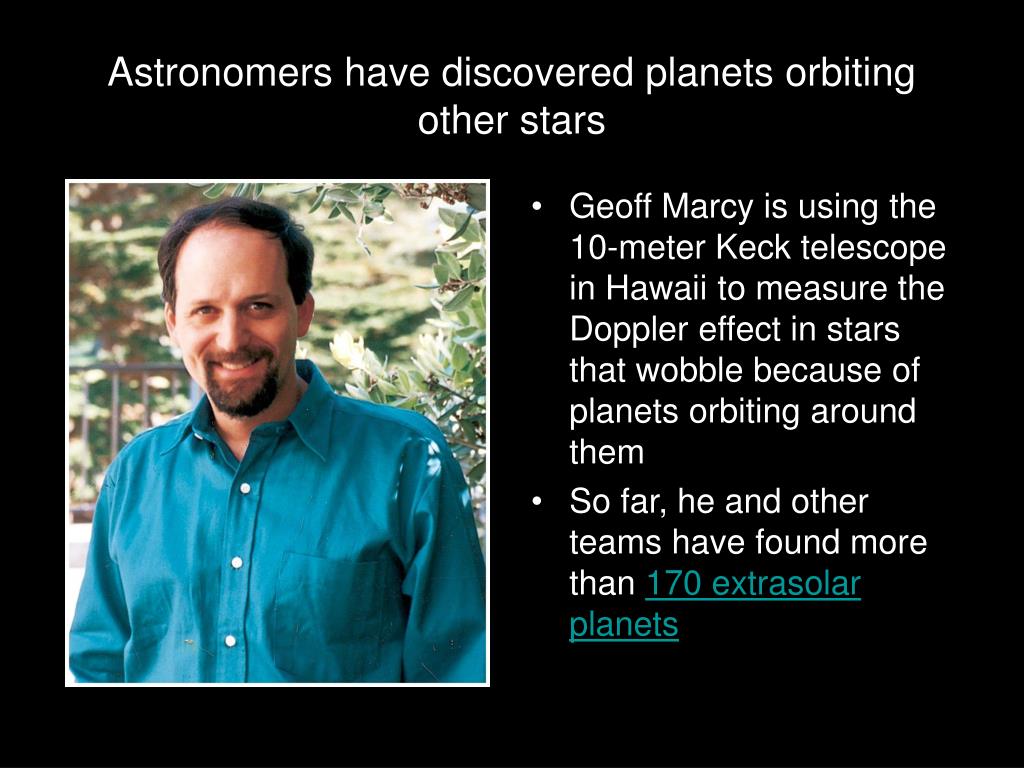 Astronomers have discovered planets orbiting other stars

• Geoff Marcy is using the 10-meter Keck telescope in Hawaii to measure the Doppler effect in stars that wobble because of planets orbiting around them

• So far, he and other teams have found more than 170 extrasolar planets